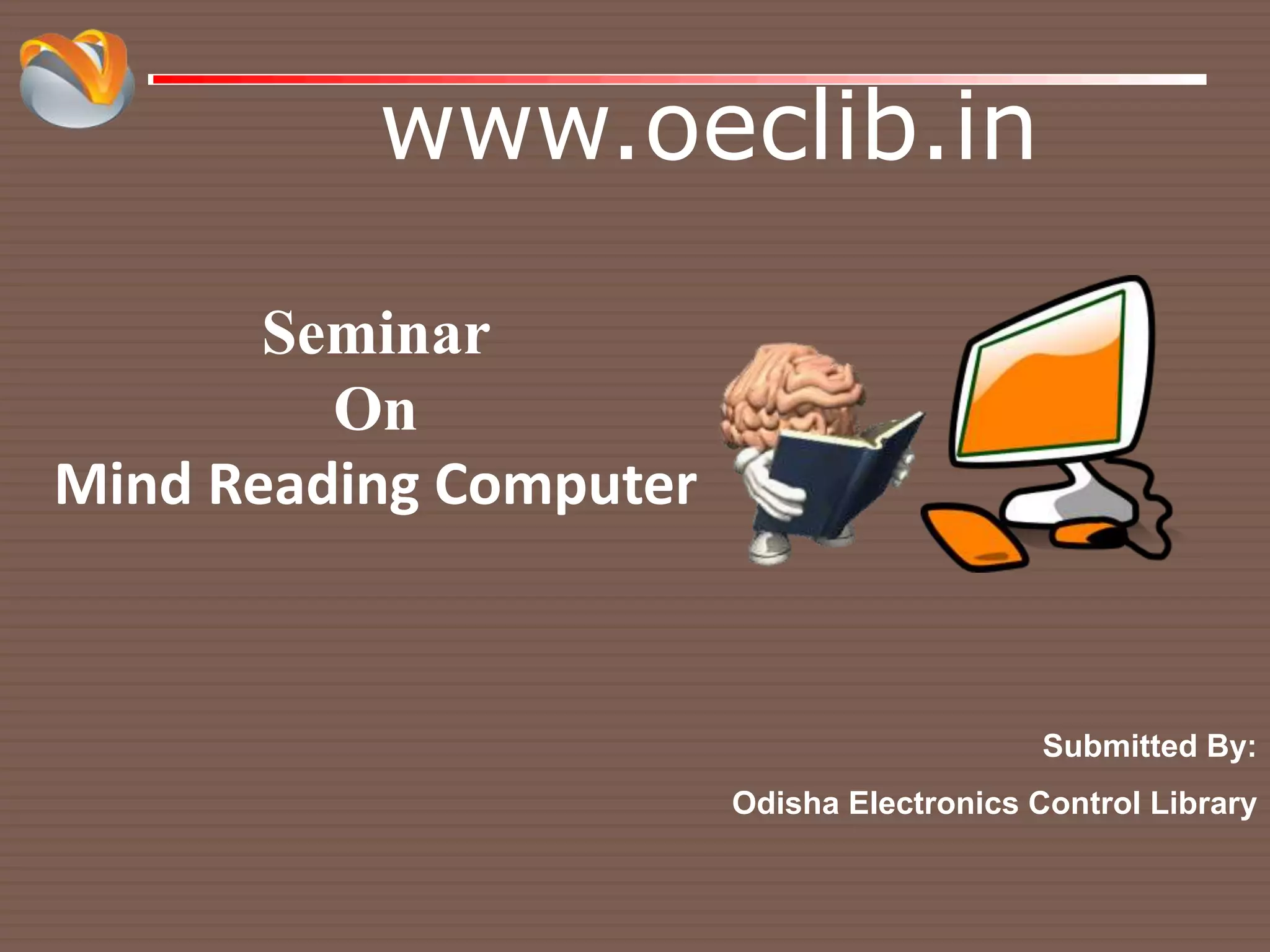 www.oeclib.in

Seminar
On
Mind Reading Computer

Submitted By:

Odisha Electronics Control Library